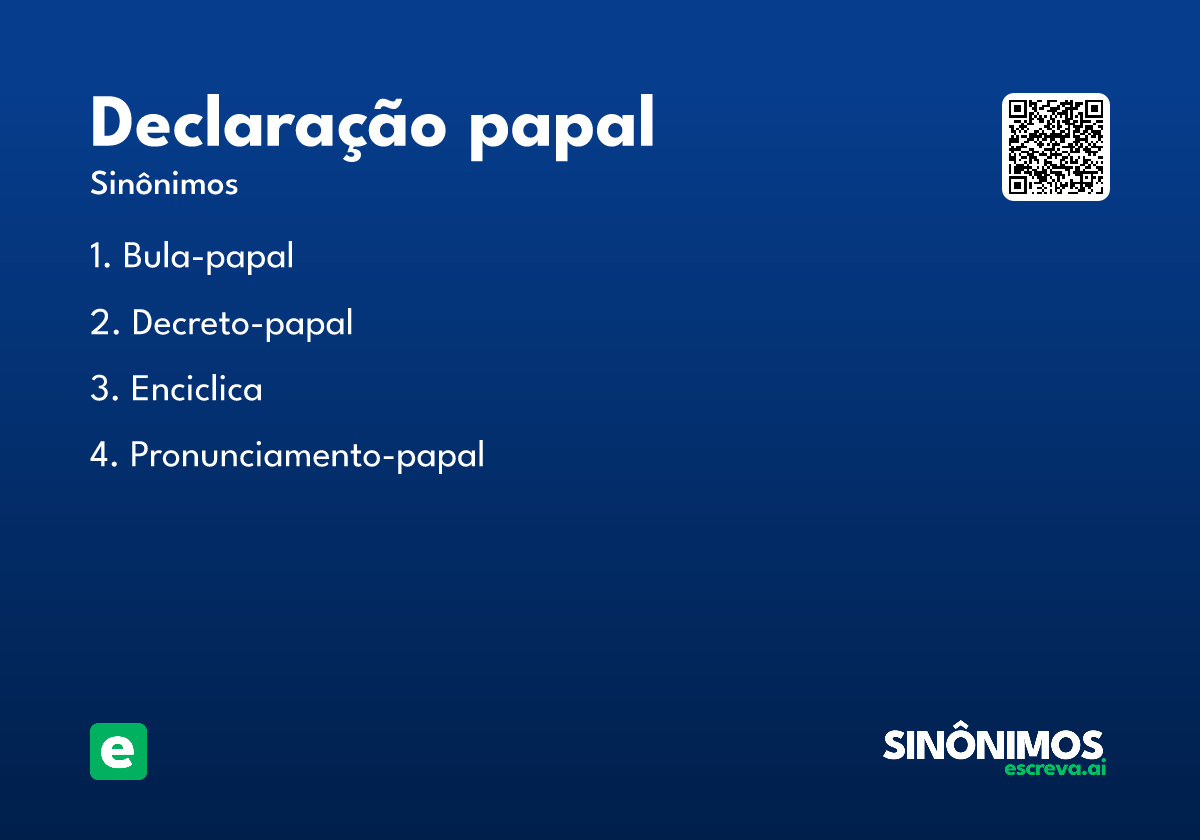 Declaração papal
Sinônimos

1. Bula-papal

2. Decreto-papal

3. Enciclica

4. Pronunciamento-papal

e

SINÔNIMOS
escreva.ai